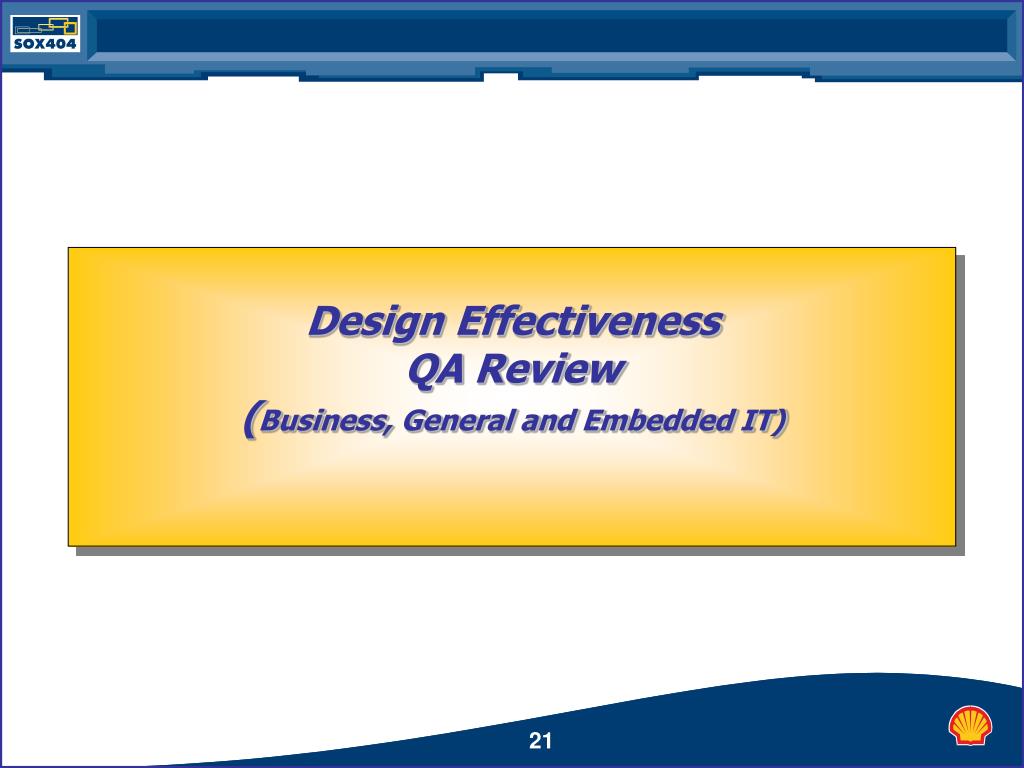 SOX404

Design Effectiveness
QA Review
(Business, General and Embedded IT)

21